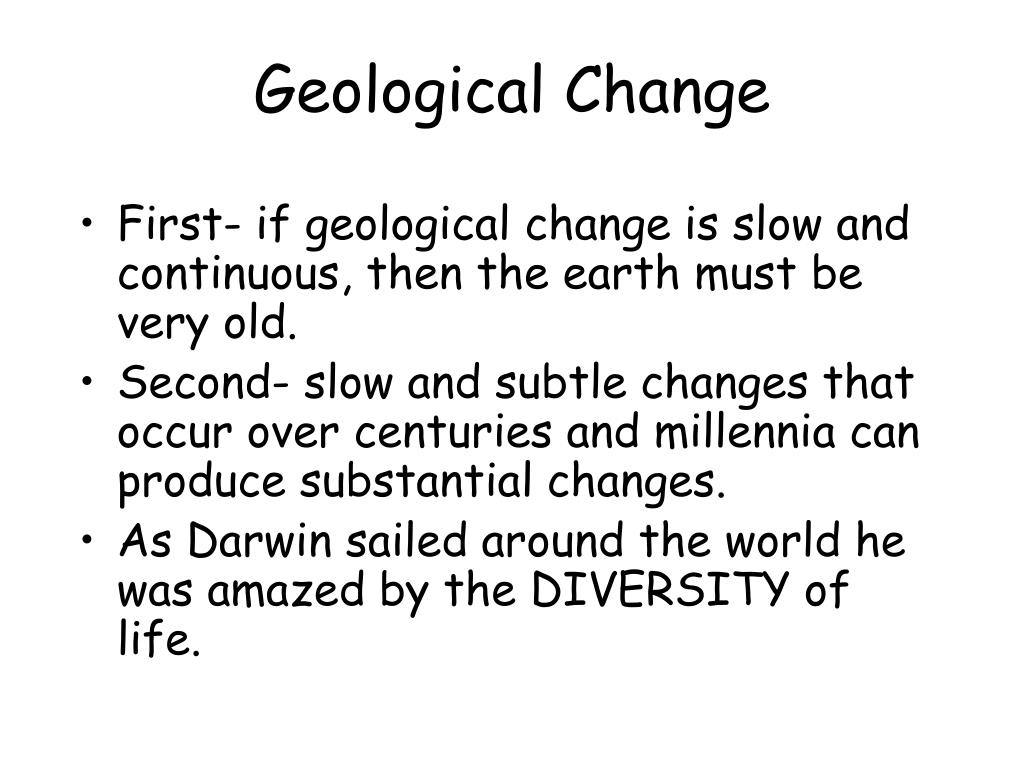 Geological Change

• First- if geological change is slow and continuous, then the earth must be very old.
• Second- slow and subtle changes that occur over centuries and millennia can produce substantial changes.
• As Darwin sailed around the world he was amazed by the DIVERSITY of life.